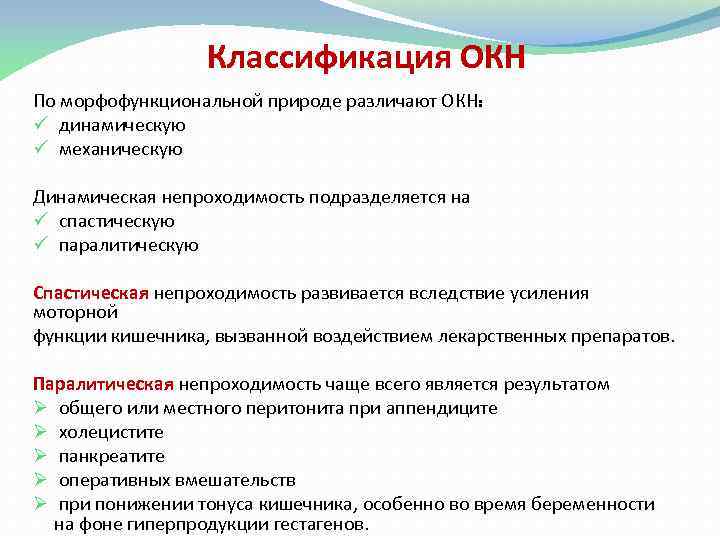 Классификация ОКН

По морфофункциональной природе различают ОКН:
✓ динамическую
✓ механическую

Динамическая непроходимость подразделяется на
✓ спастическую
✓ паралитическую

Спастическая непроходимость развивается вследствие усиления моторной
функции кишечника, вызванной воздействием лекарственных препаратов.

Паралитическая непроходимость чаще всего является результатом
➢ общего или местного перитонита при аппендиците
➢ холецистите
➢ панкреатите
➢ оперативных вмешательств
➢ при понижении тонуса кишечника, особенно во время беременности на фоне гиперпродукции гестагенов.